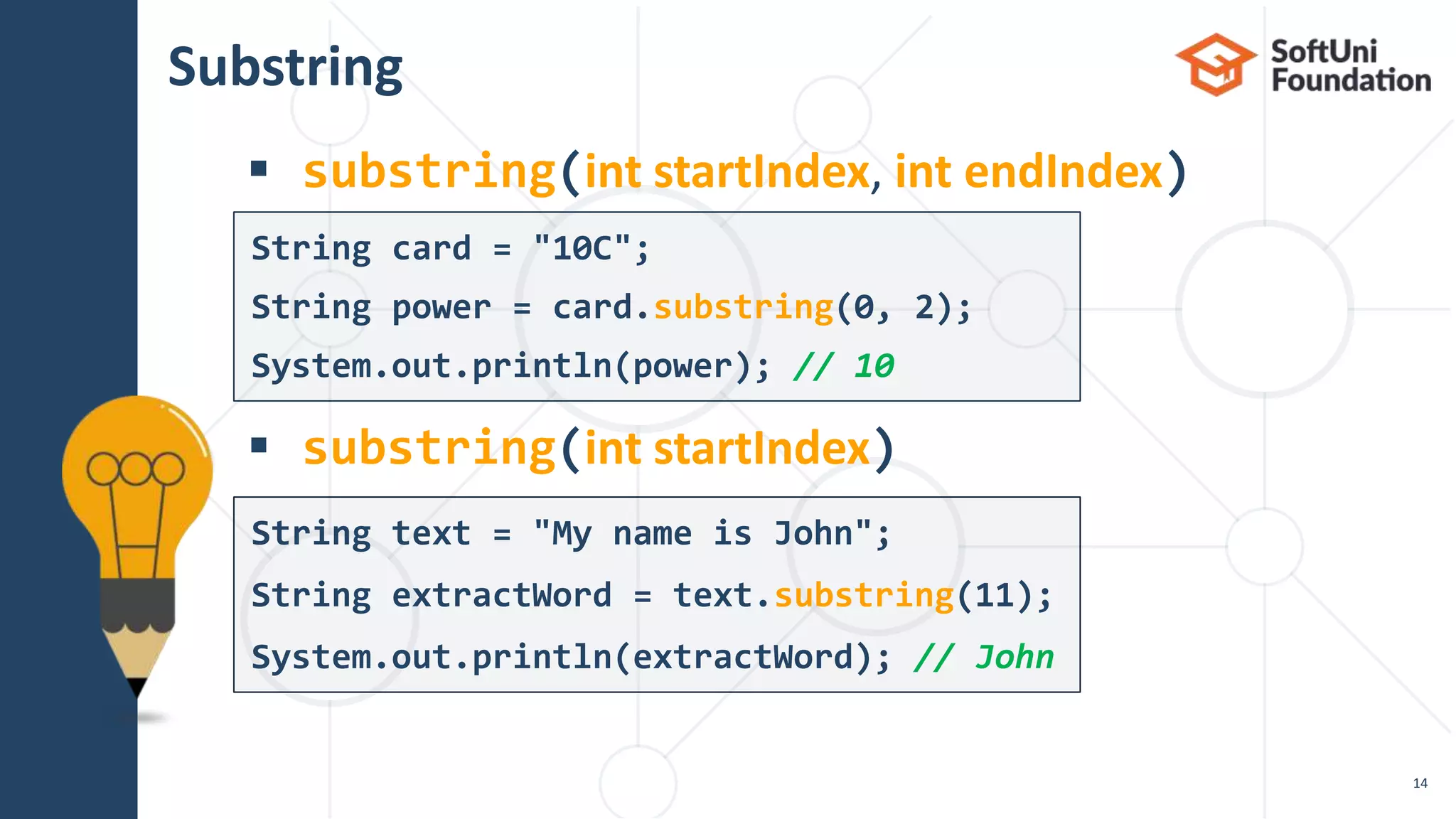 Substring

SoftUni Foundation

▪ substring(int startIndex, int endIndex)

String card = "10C";
String power = card.substring(0, 2);
System.out.println(power); // 10

▪ substring(int startIndex)

String text = "My name is John";
String extractWord = text.substring(11);
System.out.println(extractWord); // John

14